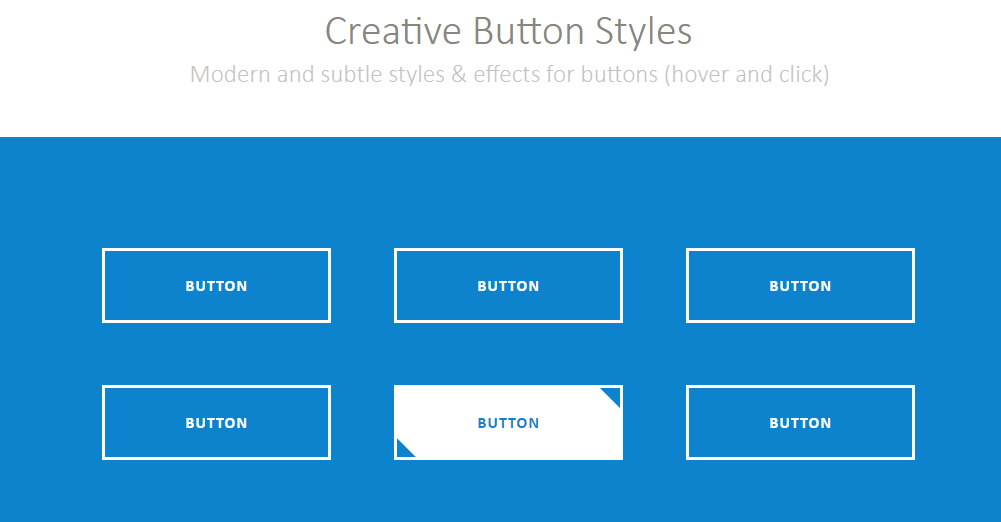 Creative Button Styles

Modern and subtle styles & effects for buttons (hover and click)

BUTTON
BUTTON
BUTTON

BUTTON
BUTTON
BUTTON